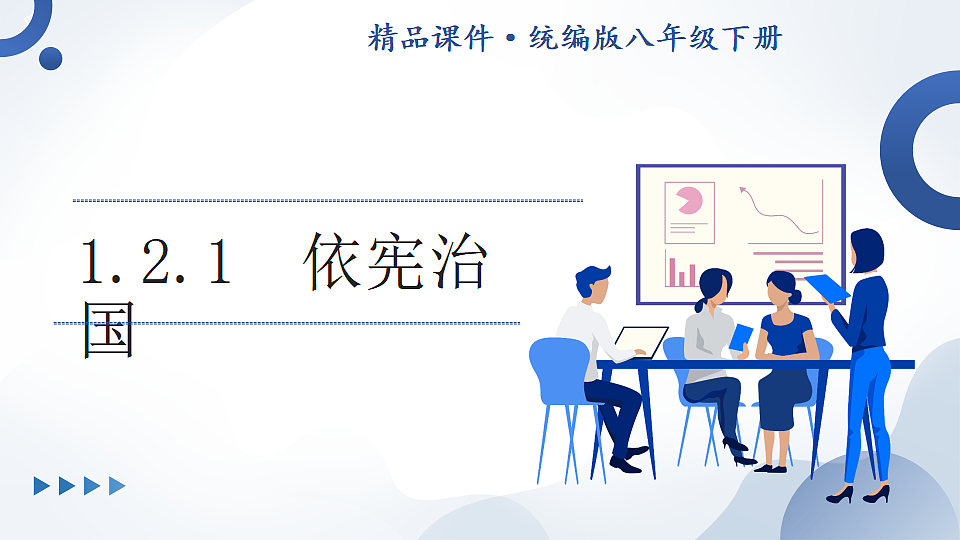 精品课件·统编版八年级下册

1.2.1　依宪治国